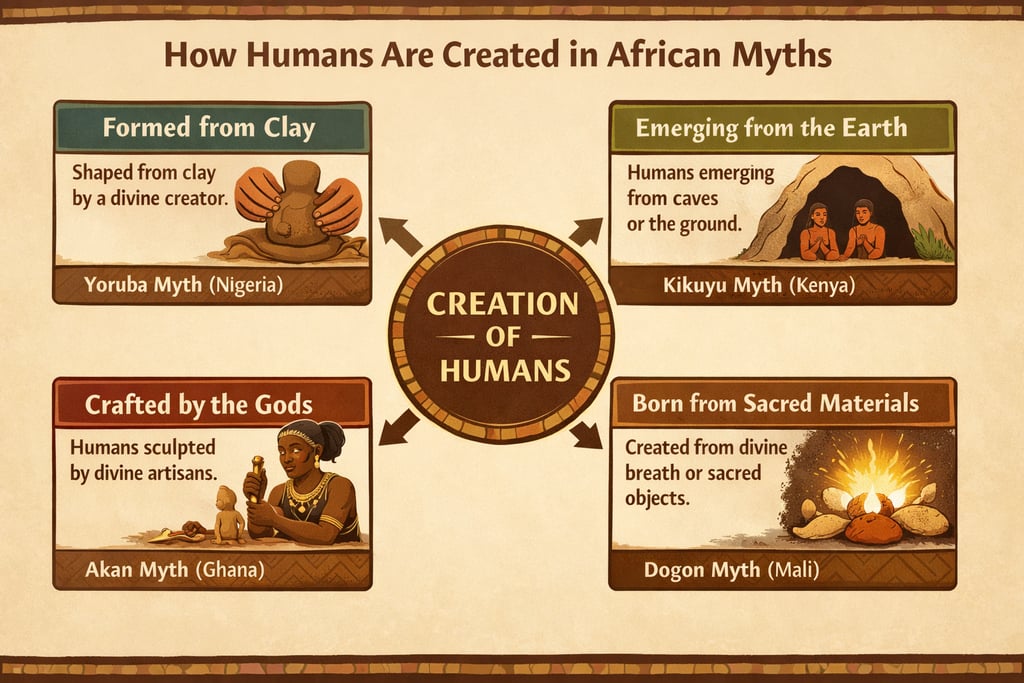 How Humans Are Created in African Myths

Formed from Clay

Shaped from clay by a divine creator.

Yoruba Myth (Nigeria)

Emerging from the Earth

Humans emerging from caves or the ground.

Kikuyu Myth (Kenya)

CREATION OF HUMANS

Crafted by the Gods

Humans sculpted by divine artisans.

Akan Myth (Ghana)

Born from Sacred Materials

Created from divine breath or sacred objects.

Dogon Myth (Mali)